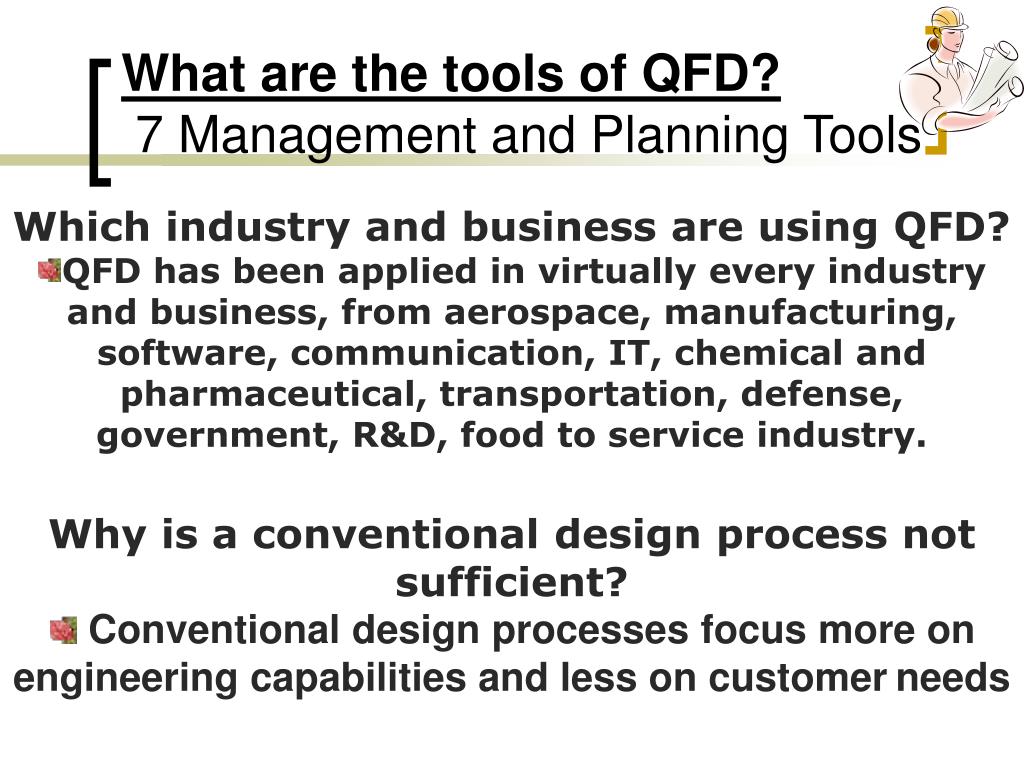 What are the tools of QFD?
7 Management and Planning Tools

Which industry and business are using QFD?
QFD has been applied in virtually every industry and business, from aerospace, manufacturing, software, communication, IT, chemical and pharmaceutical, transportation, defense, government, R&D, food to service industry.

Why is a conventional design process not sufficient?
Conventional design processes focus more on engineering capabilities and less on customer needs